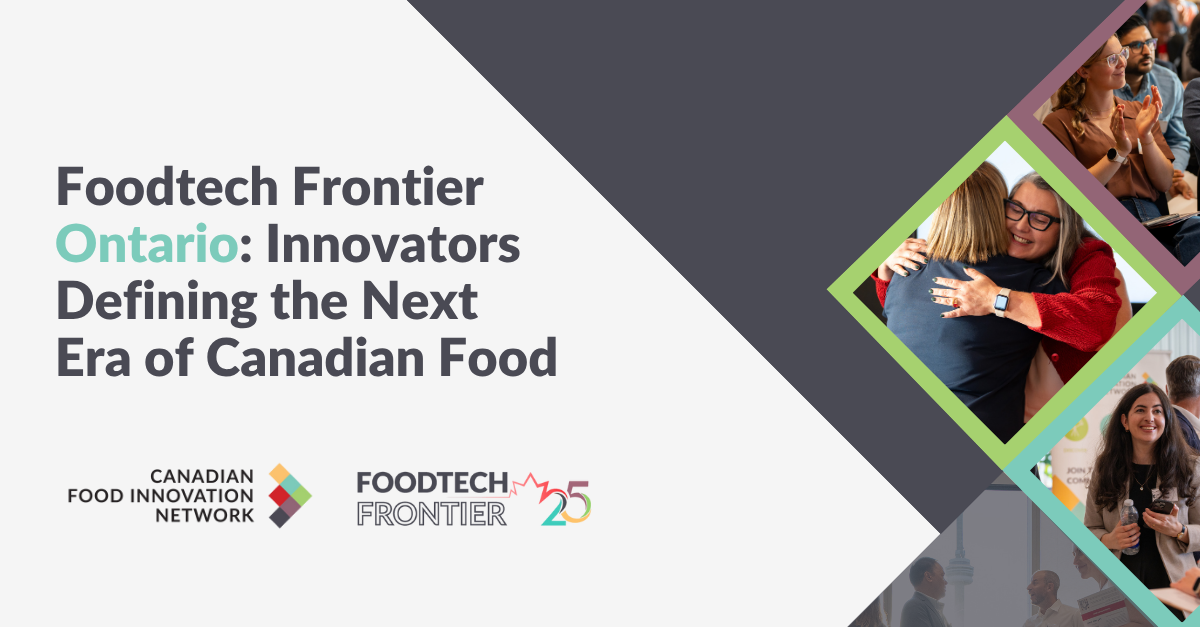 Foodtech Frontier Ontario: Innovators Defining the Next Era of Canadian Food

CANADIAN FOOD INNOVATION NETWORK

FOODTECH FRONTIER 25